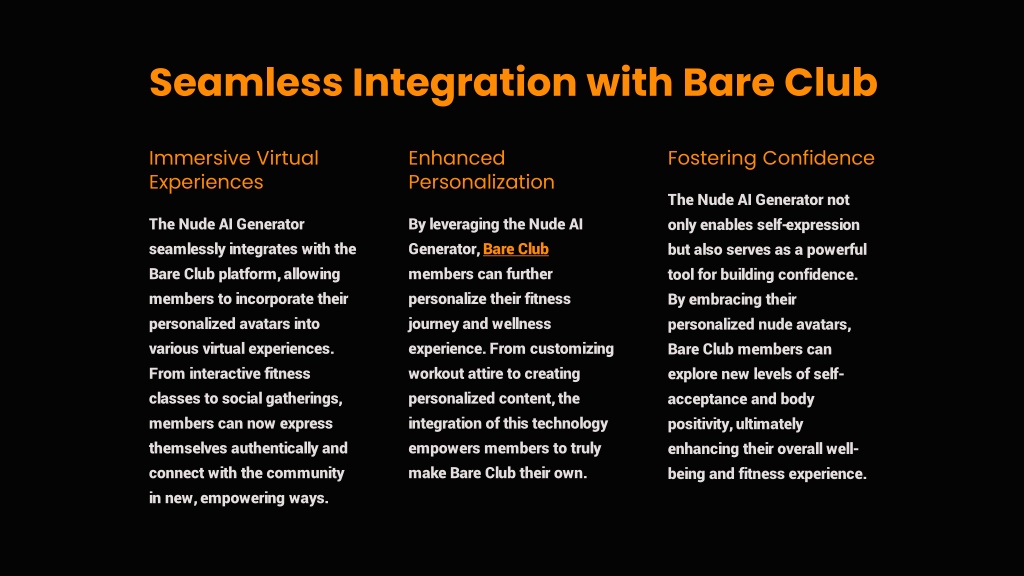 Seamless Integration with Bare Club

Immersive Virtual Experiences

The Nude AI Generator seamlessly integrates with the Bare Club platform, allowing members to incorporate their personalized avatars into various virtual experiences. From interactive fitness classes to social gatherings, members can now express themselves authentically and connect with the community in new, empowering ways.

Enhanced Personalization

By leveraging the Nude AI Generator, Bare Club members can further personalize their fitness journey and wellness experience. From customizing workout attire to creating personalized content, the integration of this technology empowers members to truly make Bare Club their own.

Fostering Confidence

The Nude AI Generator not only enables self-expression but also serves as a powerful tool for building confidence. By embracing their personalized nude avatars, Bare Club members can explore new levels of self-acceptance and body positivity, ultimately enhancing their overall well-being and fitness experience.